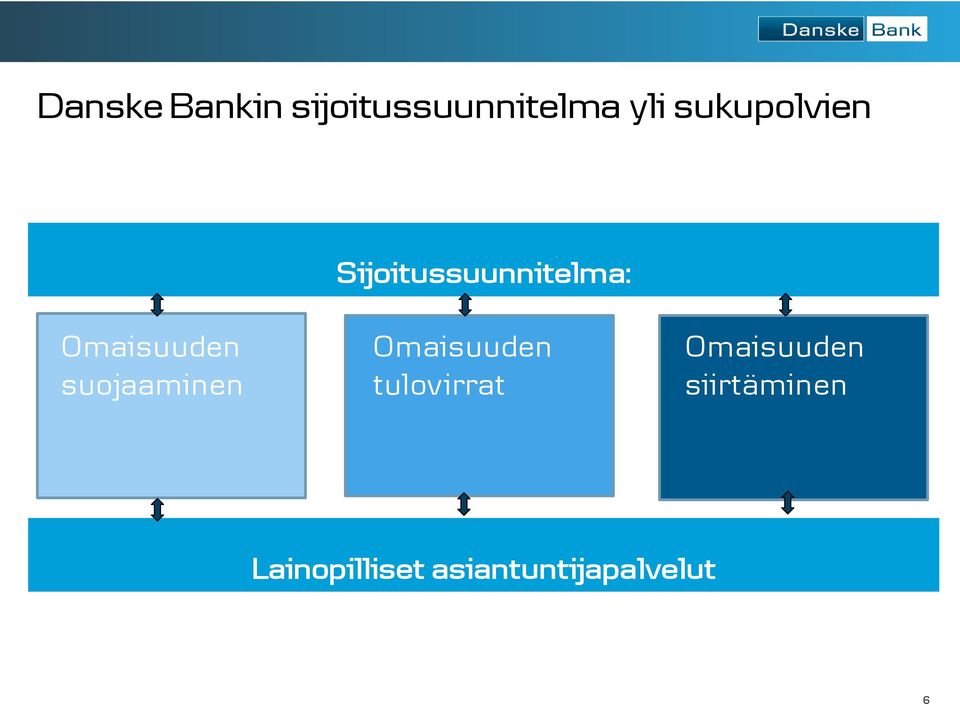 Danske Bank

Danske Bankin sijoitussuunnitelma yli sukupolvien

Sijoitussuunnitelma:

Omaisuuden suojaaminen

Omaisuuden tulovirrat

Omaisuuden siirtäminen

Lainopilliset asiantuntijapalvelut

6